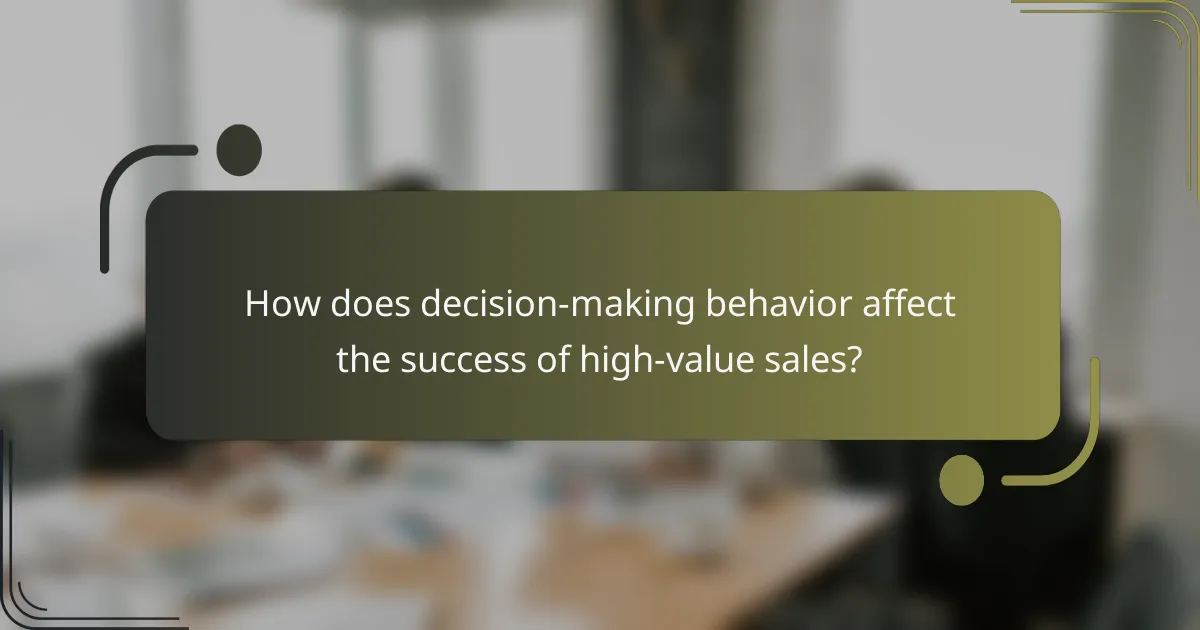 How does decision-making behavior affect the success of high-value sales?